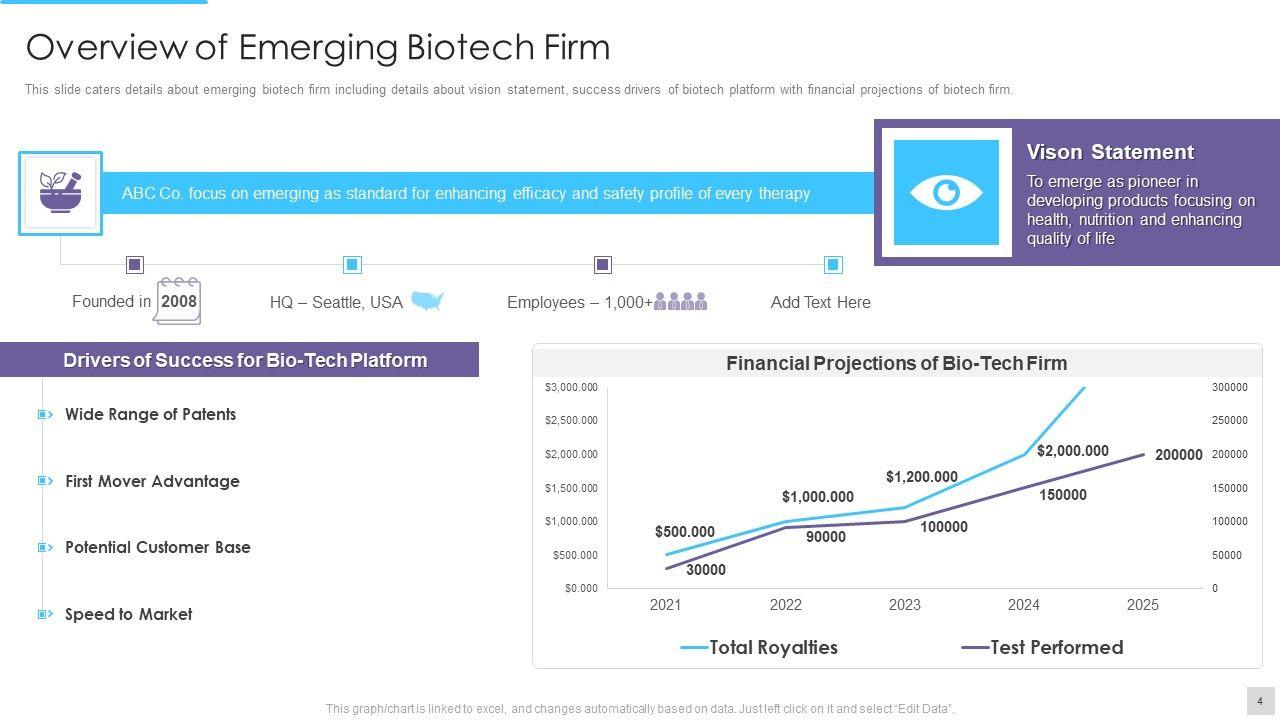 Overview of Emerging Biotech Firm

This slide caters details about emerging biotech firm including details about vision statement, success drivers of biotech platform with financial projections of biotech firm.

ABC Co. focus on emerging as standard for enhancing efficacy and safety profile of every therapy

Vison Statement

To emerge as pioneer in developing products focusing on health, nutrition and enhancing quality of life

Founded in 2008

HQ – Seattle, USA

Employees – 1,000+

Add Text Here

Drivers of Success for Bio-Tech Platform

Wide Range of Patents

First Mover Advantage

Potential Customer Base

Speed to Market

Financial Projections of Bio-Tech Firm

$3,000.000
$2,500.000
$2,000.000
$1,500.000
$1,000.000
$500.000
$0.000

300000
250000
200000
150000
100000
50000
0

$500.000
$1,000.000
$1,200.000
$2,000.000
30000
90000
100000
150000
200000

2021 2022 2023 2024 2025

Total Royalties
Test Performed

This graph/chart is linked to excel, and changes automatically based on data. Just left click on it and select "Edit Data".

4